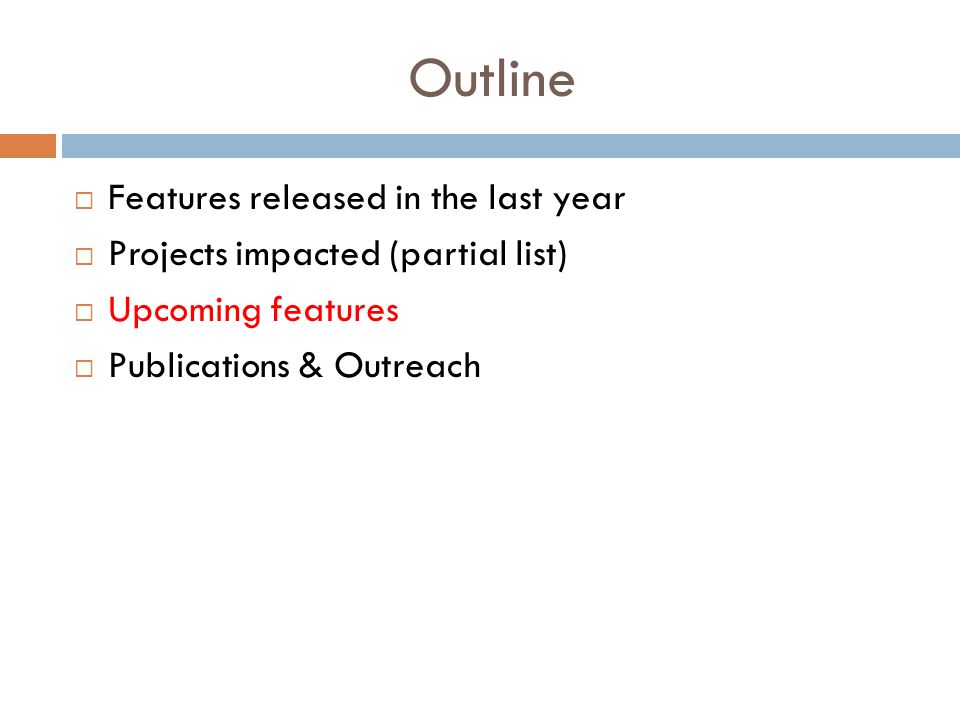 Outline

□ Features released in the last year
□ Projects impacted (partial list)
□ Upcoming features
□ Publications & Outreach